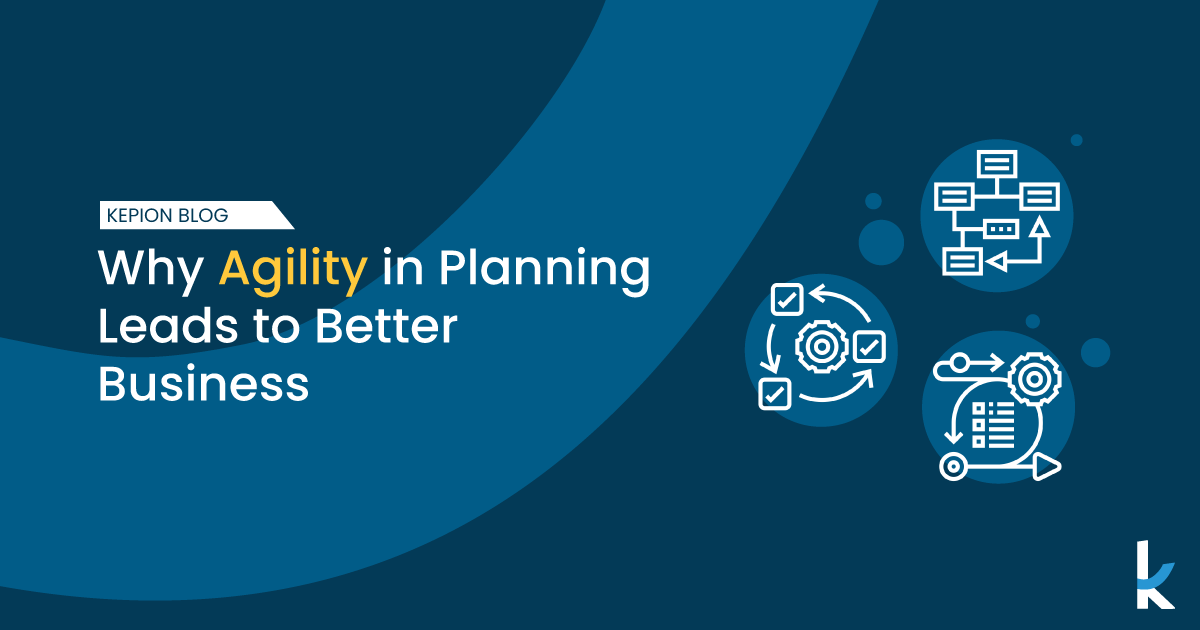 KEPION BLOG

Why Agility in Planning Leads to Better Business